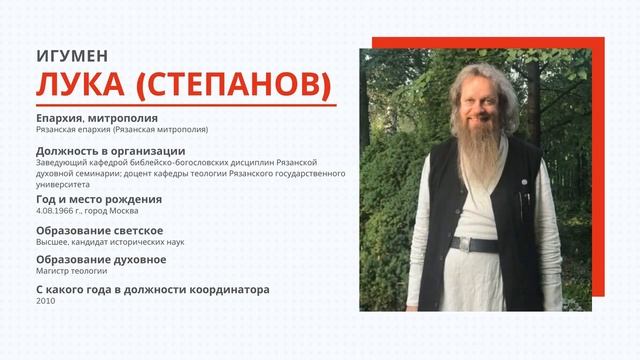 ИГУМЕН
ЛУКА (СТЕПАНОВ)

Епархия, митрополия
Рязанская епархия (Рязанская митрополия)

Должность в организации
Заведующий кафедрой библейско-богословских дисциплин Рязанской духовной семинарии; доцент кафедры теологии Рязанского государственного университета

Год и место рождения
4.08.1966 г., город Москва

Образование светское
Высшее, кандидат исторических наук

Образование духовное
Магистр теологии

С какого года в должности координатора
2010